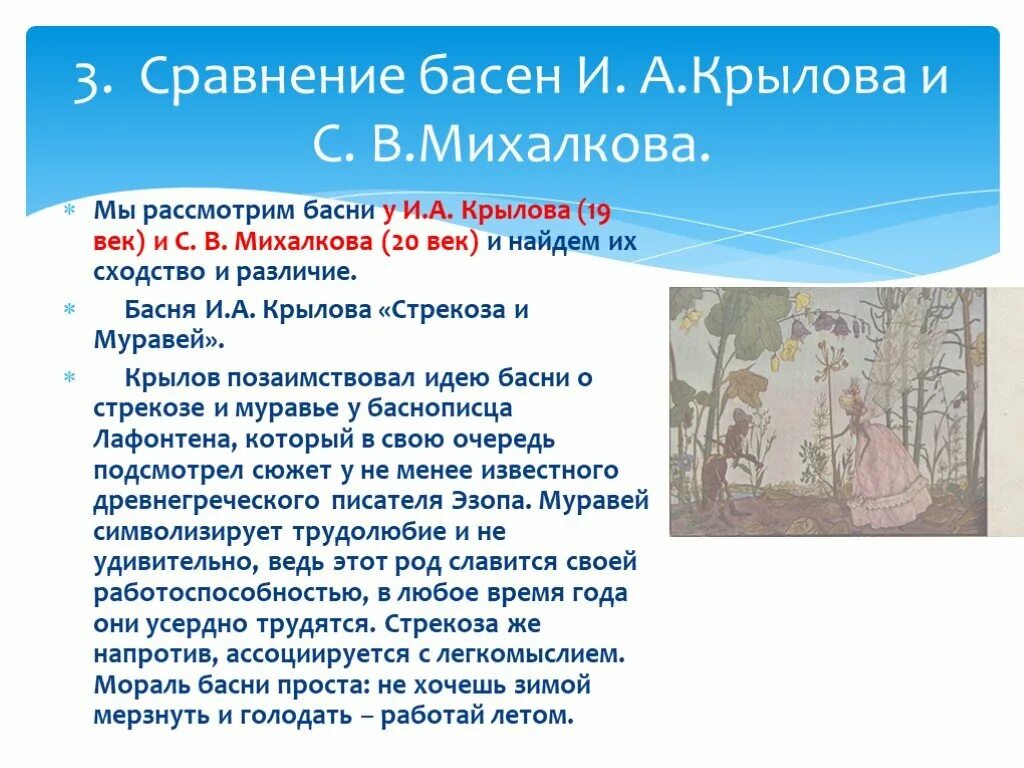 3. Сравнение басен И. А.Крылова и С. В.Михалкова.

Мы рассмотрим басни у И.А. Крылова (19 век) и С. В. Михалкова (20 век) и найдем их сходство и различие.

Басня И.А. Крылова «Стрекоза и Муравей».

Крылов позаимствовал идею басни о стрекозе и муравье у баснописца Лафонтена, который в свою очередь подсмотрел сюжет у не менее известного древнегреческого писателя Эзопа. Муравей символизирует трудолюбие и не удивительно, ведь этот род славится своей работоспособностью, в любое время года они усердно трудятся. Стрекоза же напротив, ассоциируется с легкомыслием. Мораль басни проста: не хочешь зимой мерзнуть и голодать – работай летом.